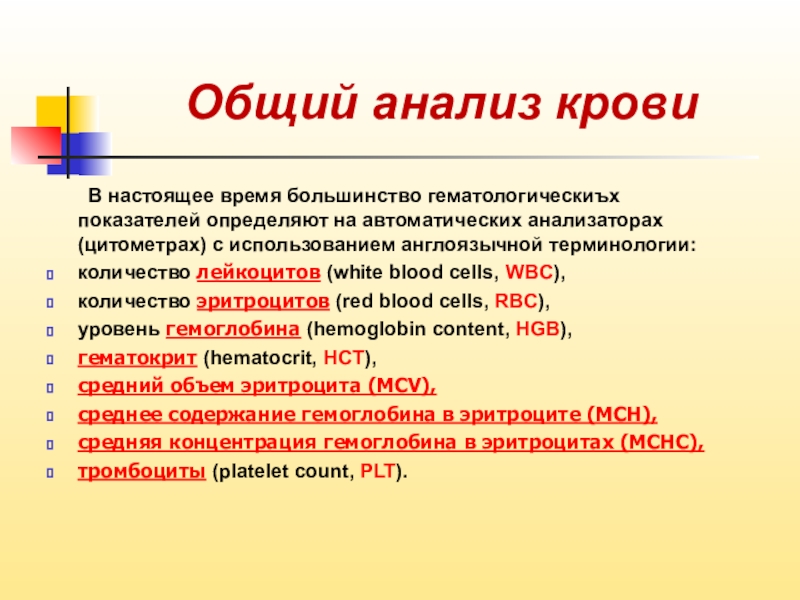 Общий анализ крови

В настоящее время большинство гематологическиъх показателей определяют на автоматических анализаторах (цитометрах) с использованием англоязычной терминологии:

количество лейкоцитов (white blood cells, WBC),
количество эритроцитов (red blood cells, RBC),
уровень гемоглобина (hemoglobin content, HGB),
гематокрит (hematocrit, HCT),
средний объем эритроцита (MCV),
среднее содержание гемоглобина в эритроците (MCH),
средняя концентрация гемоглобина в эритроцитах (MCHC),
тромбоциты (platelet count, PLT).